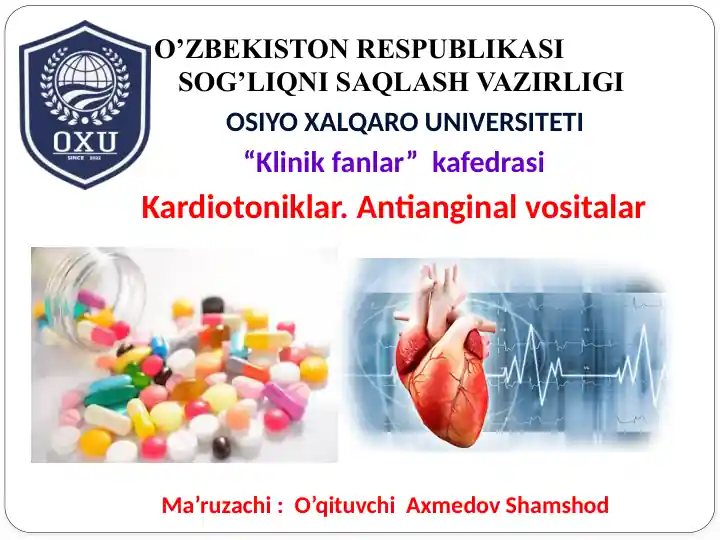 OXU
SINCE 2022

O’ZBEKISTON RESPUBLIKASI
SOG’LIQNI SAQLASH VAZIRLIGI

OSIYO XALQARO UNIVERSITETI

“Klinik fanlar” kafedrasi

Kardiotoniklar. Antianginal vositalar

Ma’ruzachi : O’qituvchi Axmedov Shamshod